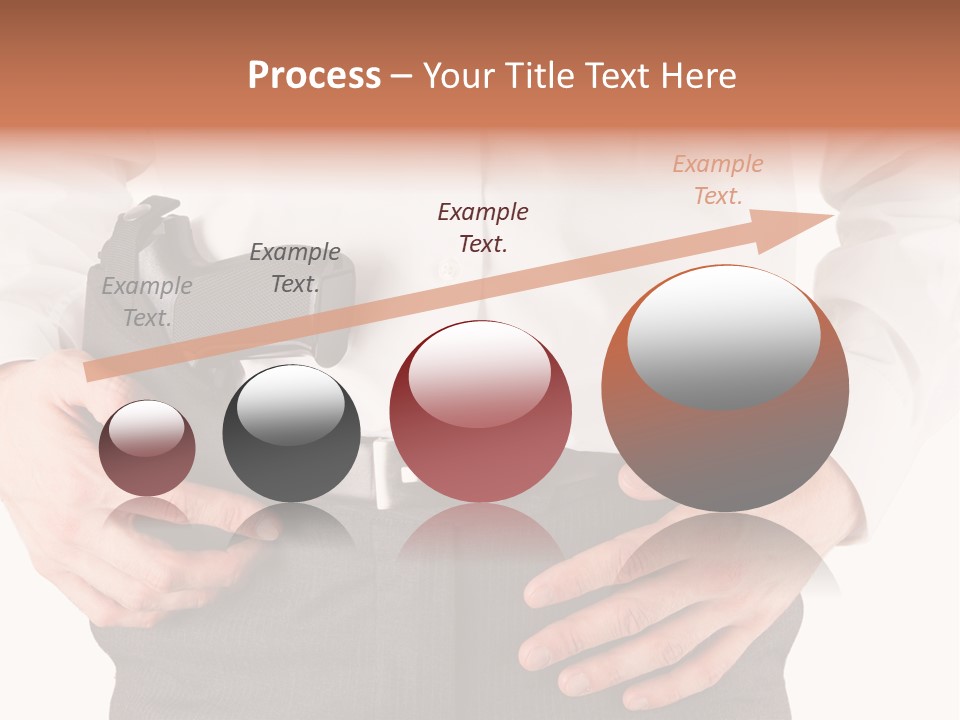 Process – Your Title Text Here

Example Text.

Example Text.

Example Text.

Example Text.